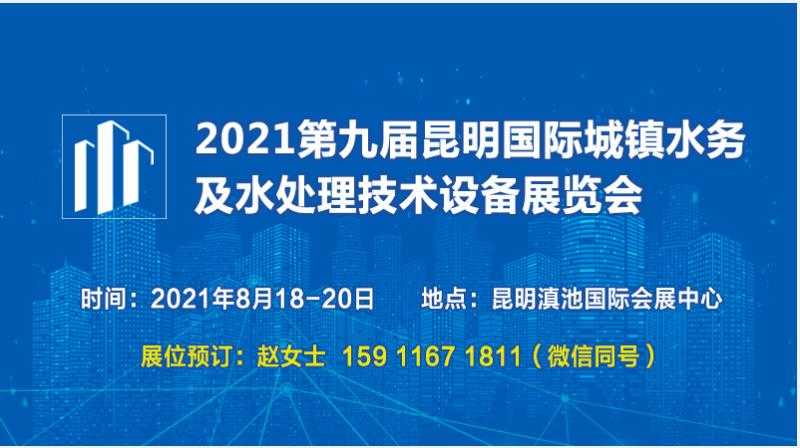 2021第九届昆明国际城镇水务及水处理技术设备展览会

时间：2021年8月18-20日　　地点：昆明滇池国际会展中心

展位预订：赵女士　159 1167 1811（微信同号）